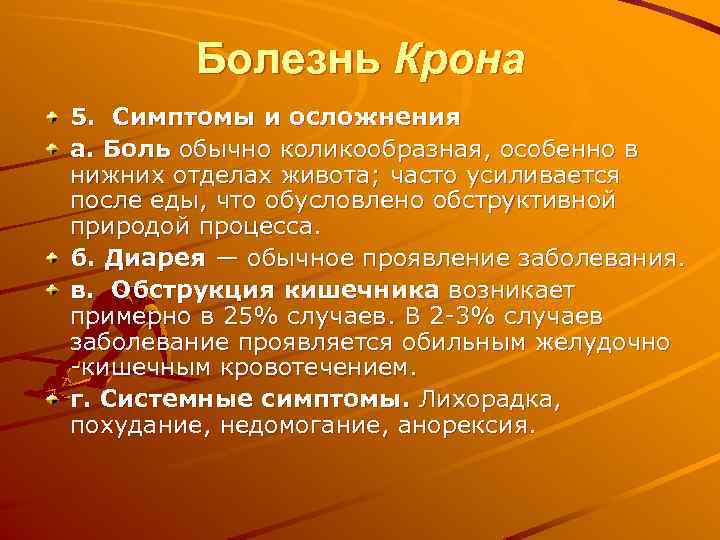 Болезнь Крона

5. Симптомы и осложнения

а. Боль обычно коликообразная, особенно в нижних отделах живота; часто усиливается после еды, что обусловлено обструктивной природой процесса.

б. Диарея — обычное проявление заболевания.

в. Обструкция кишечника возникает примерно в 25% случаев. В 2-3% случаев заболевание проявляется обильным желудочно -кишечным кровотечением.

г. Системные симптомы. Лихорадка, похудание, недомогание, анорексия.